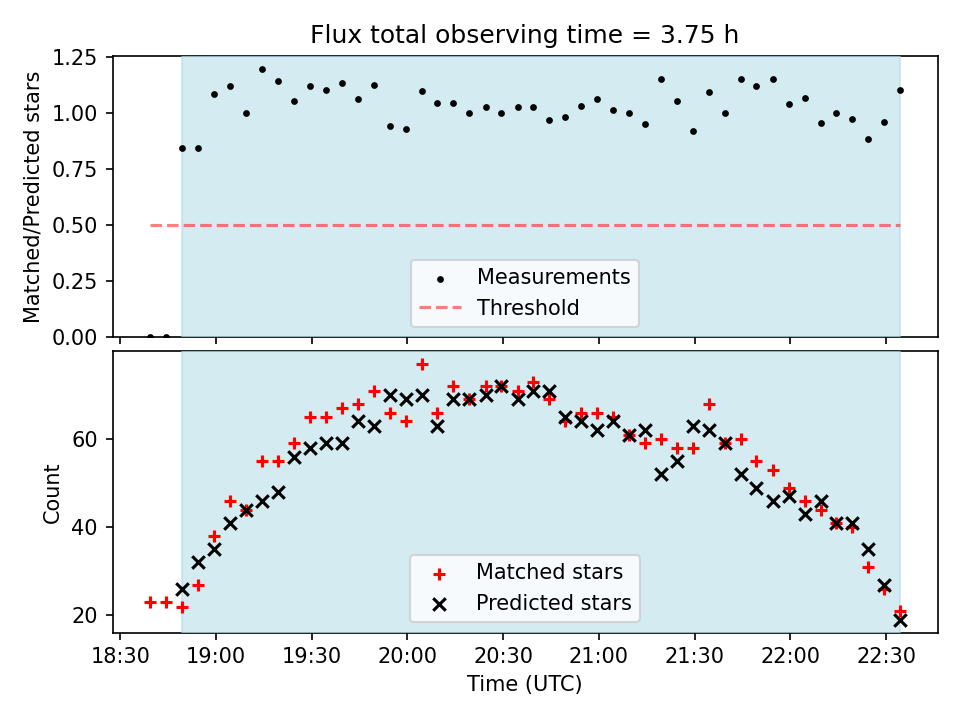 Flux total observing time = 3.75 h

Matched/Predicted stars

1.25
1.00
0.75
0.50
0.25
0.00

Measurements
Threshold

Count

60
40
20

Matched stars
Predicted stars

18:30 19:00 19:30 20:00 20:30 21:00 21:30 22:00 22:30

Time (UTC)